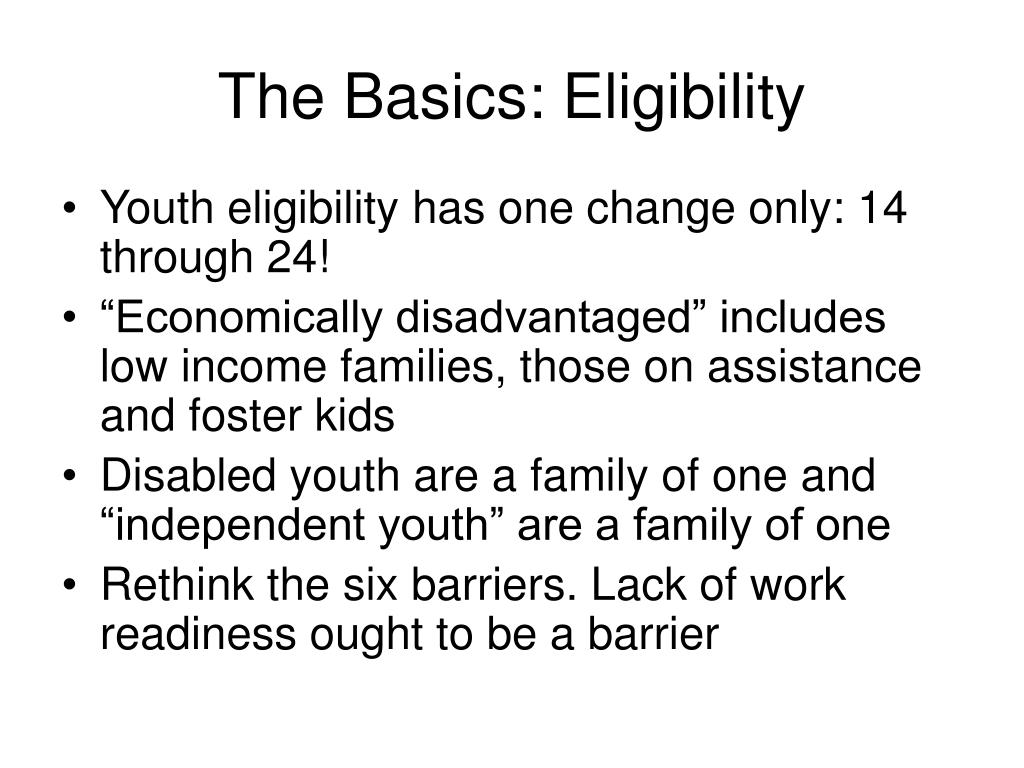 The Basics: Eligibility

• Youth eligibility has one change only: 14 through 24!
• “Economically disadvantaged” includes low income families, those on assistance and foster kids
• Disabled youth are a family of one and “independent youth” are a family of one
• Rethink the six barriers. Lack of work readiness ought to be a barrier